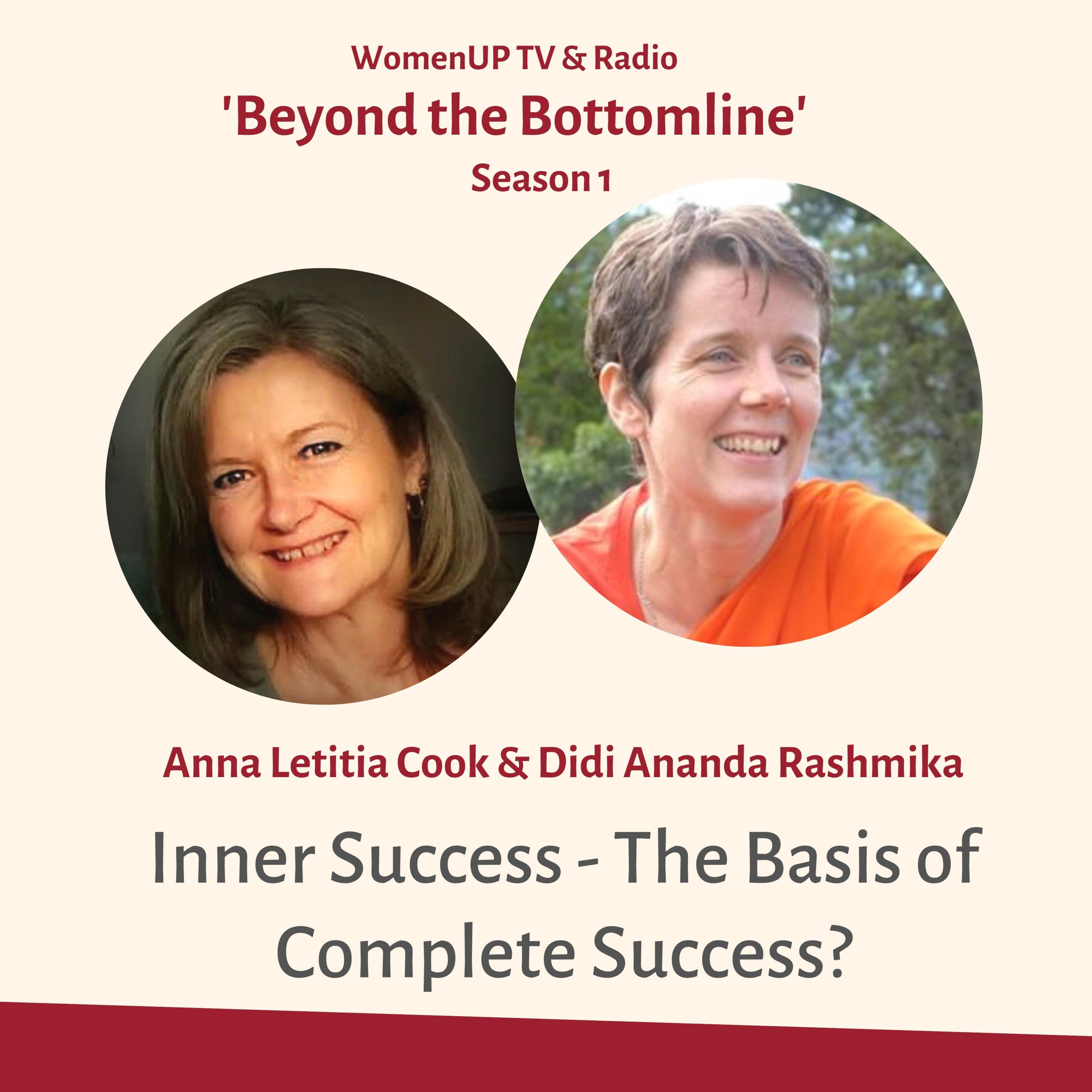 WomenUP TV & Radio
'Beyond the Bottomline'
Season 1

Anna Letitia Cook & Didi Ananda Rashmika

Inner Success - The Basis of Complete Success?